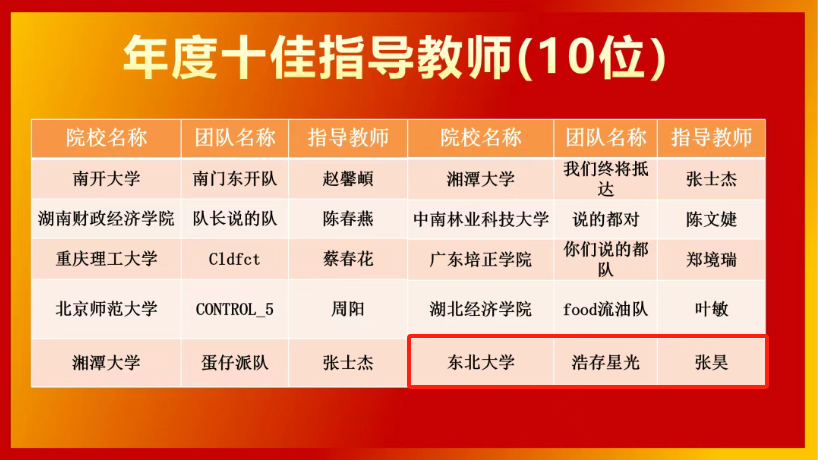 年度十佳指导教师(10位)

| 院校名称 | 团队名称 | 指导教师 | 院校名称 | 团队名称 | 指导教师 |
|---|---|---|---|---|---|
| 南开大学 | 南门东开队 | 赵馨頔 | 湘潭大学 | 我们终将抵达 | 张士杰 |
| 湖南财政经济学院 | 队长说的队 | 陈春燕 | 中南林业科技大学 | 说的都对 | 陈文婕 |
| 重庆理工大学 | Cldfct | 蔡春花 | 广东培正学院 | 你们说的都队 | 郑境瑞 |
| 北京师范大学 | CONTROL_5 | 周阳 | 湖北经济学院 | food流油队 | 叶敏 |
| 湘潭大学 | 蛋仔派队 | 张士杰 | 东北大学 | 浩存星光 | 张昊 |